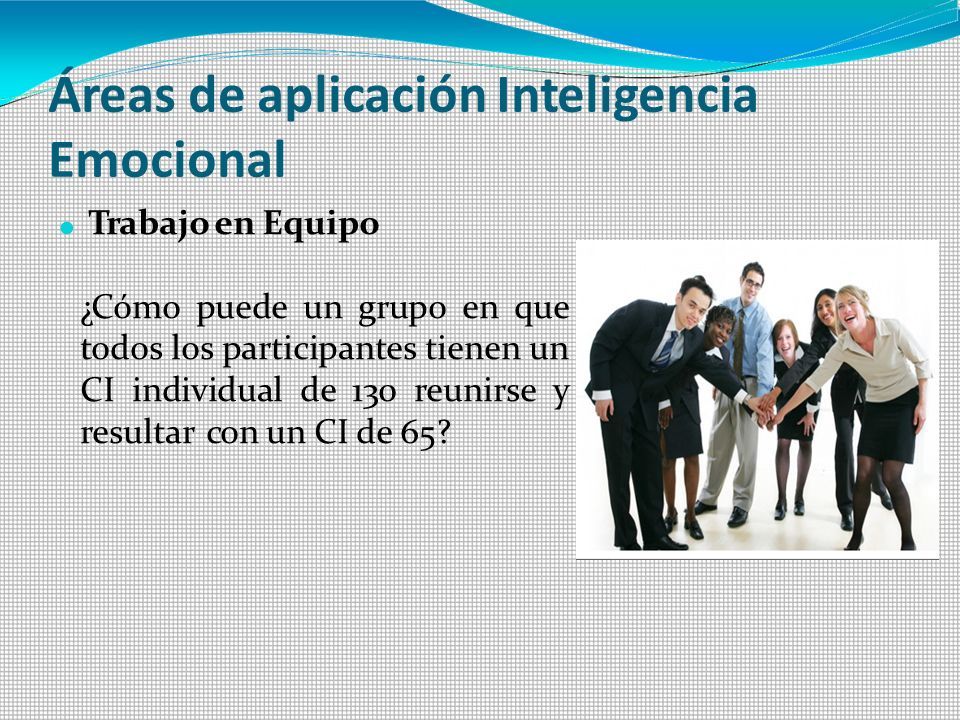 Áreas de aplicación Inteligencia Emocional

Trabajo en Equipo

¿Cómo puede un grupo en que todos los participantes tienen un CI individual de 130 reunirse y resultar con un CI de 65?